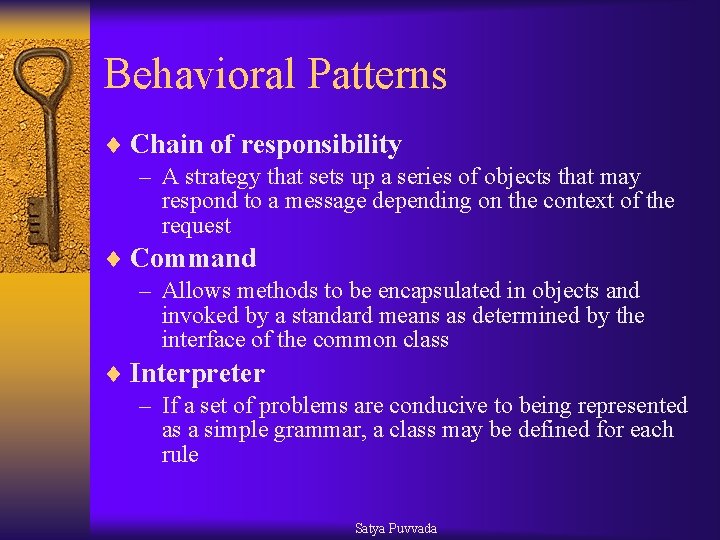 Behavioral Patterns

♦ Chain of responsibility
– A strategy that sets up a series of objects that may respond to a message depending on the context of the request

♦ Command
– Allows methods to be encapsulated in objects and invoked by a standard means as determined by the interface of the common class

♦ Interpreter
– If a set of problems are conducive to being represented as a simple grammar, a class may be defined for each rule

Satya Puvvada